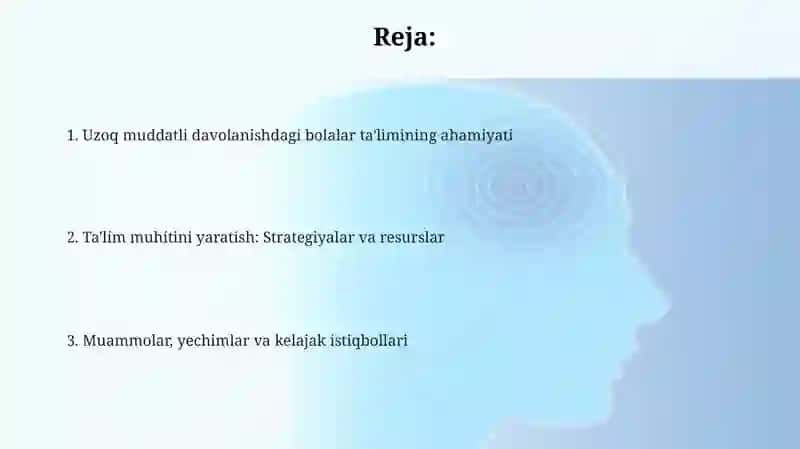 Reja:

1. Uzoq muddatli davolanishdagi bolalar ta'limining ahamiyati

2. Ta'lim muhitini yaratish: Strategiyalar va resurslar

3. Muammolar, yechimlar va kelajak istiqbollari